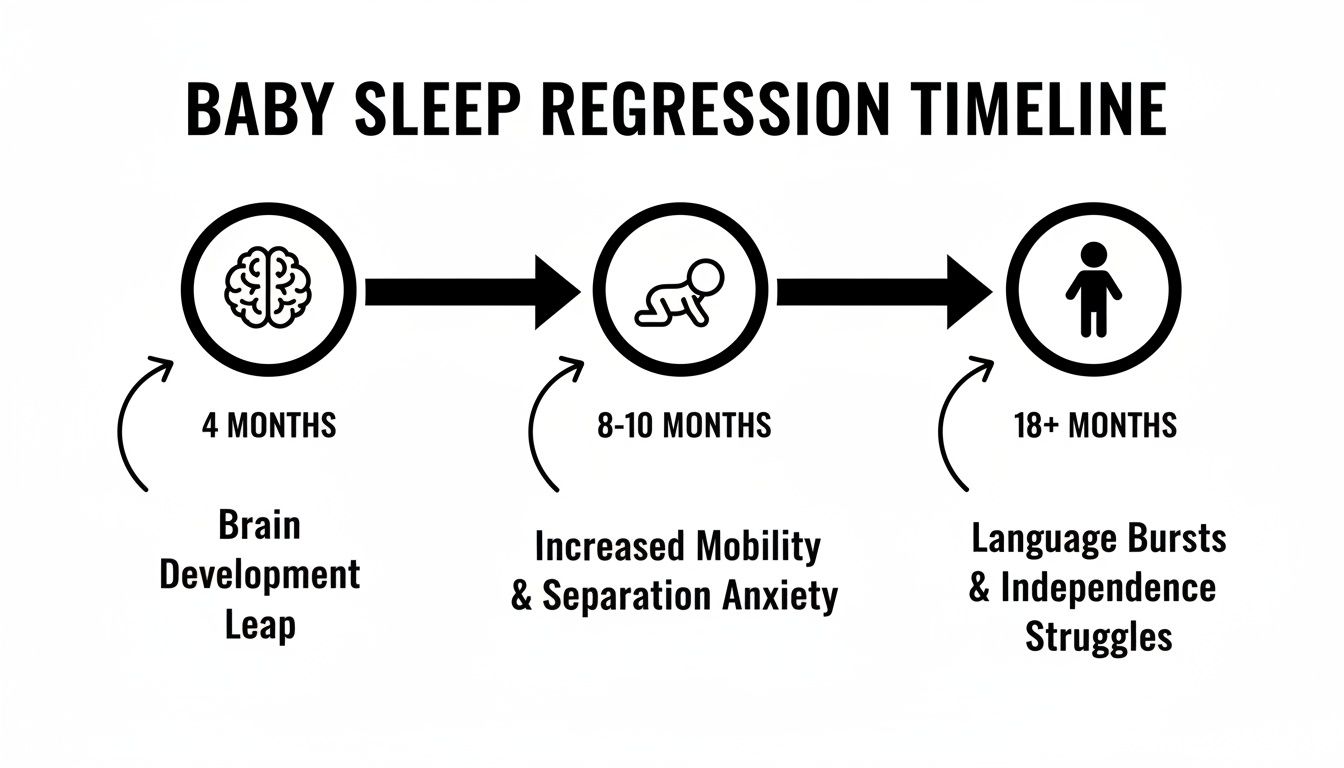 BABY SLEEP REGRESSION TIMELINE

4 MONTHS

Brain Development Leap

8-10 MONTHS

Increased Mobility & Separation Anxiety

18+ MONTHS

Language Bursts & Independence Struggles